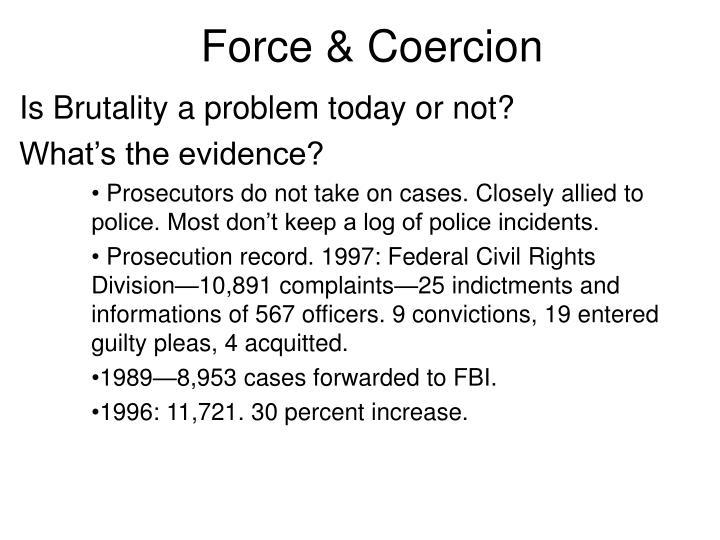 Force & Coercion

Is Brutality a problem today or not?

What’s the evidence?

• Prosecutors do not take on cases. Closely allied to police. Most don’t keep a log of police incidents.

• Prosecution record. 1997: Federal Civil Rights Division—10,891 complaints—25 indictments and informations of 567 officers. 9 convictions, 19 entered guilty pleas, 4 acquitted.

•1989—8,953 cases forwarded to FBI.

•1996: 11,721. 30 percent increase.